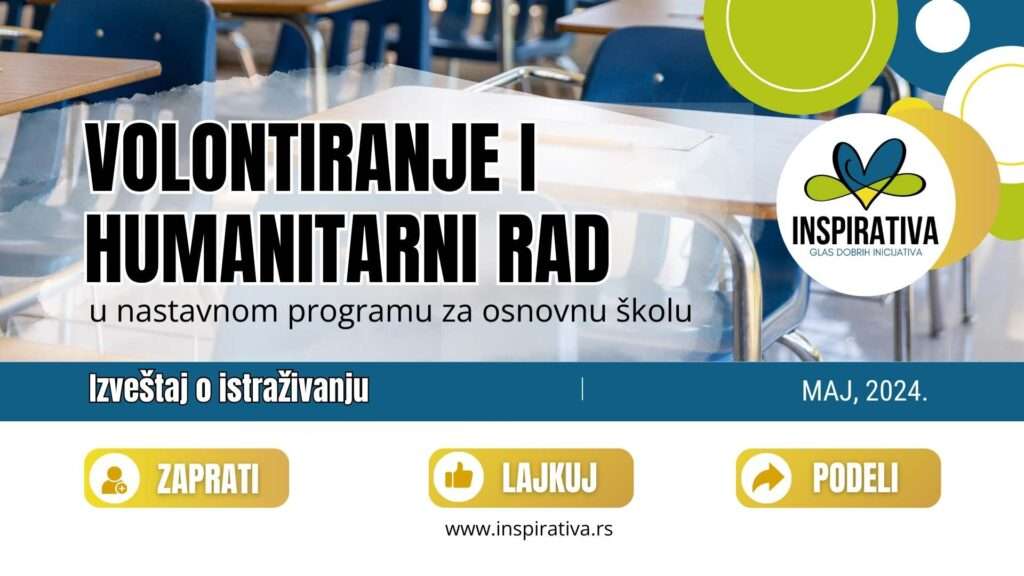 VOLONTIRANJE I HUMANITARNI RAD

u nastavnom programu za osnovnu školu

INSPIRATIVA
GLAS DOBRIH INICIJATIVA

Izveštaj o istraživanju

MAJ, 2024.

ZAPRATI

LAJKUJ

PODELI

www.inspirativa.rs